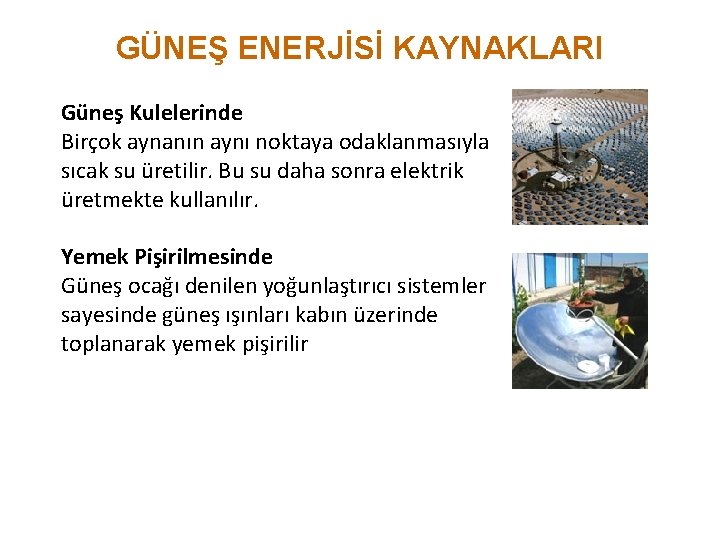 GÜNEŞ ENERJİSİ KAYNAKLARI

Güneş Kulelerinde
Birçok aynanın aynı noktaya odaklanmasıyla sıcak su üretilir. Bu su daha sonra elektrik üretmekte kullanılır.

Yemek Pişirilmesinde
Güneş ocağı denilen yoğunlaştırıcı sistemler sayesinde güneş ışınları kabın üzerinde toplanarak yemek pişirilir